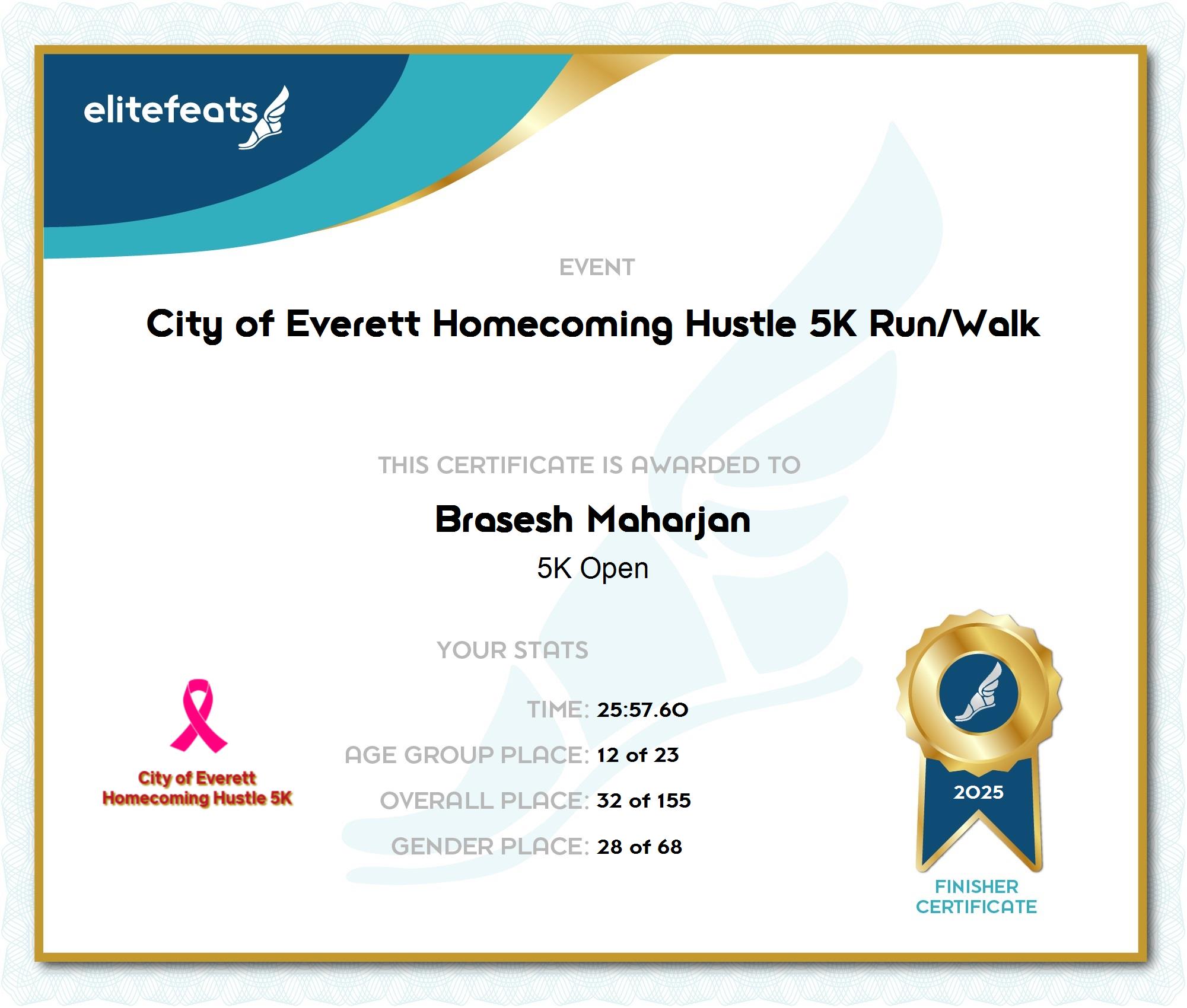 elitefeats

EVENT

City of Everett Homecoming Hustle 5K Run/Walk

THIS CERTIFICATE IS AWARDED TO

Brasesh Maharjan

5K Open

YOUR STATS

TIME: 25:57.60

AGE GROUP PLACE: 12 of 23

OVERALL PLACE: 32 of 155

GENDER PLACE: 28 of 68

City of Everett
Homecoming Hustle 5K

2025

FINISHER CERTIFICATE